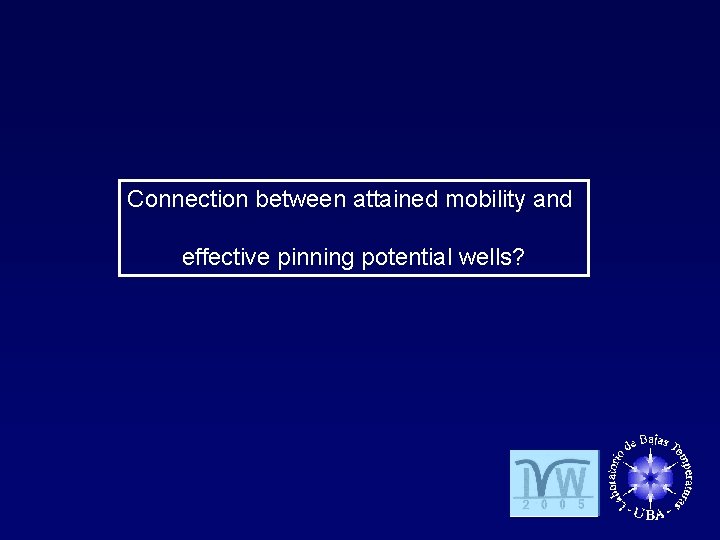 Connection between attained mobility and

effective pinning potential wells?

IVW
2005

Laboratorio de Bajas Temperaturas
- UBA -